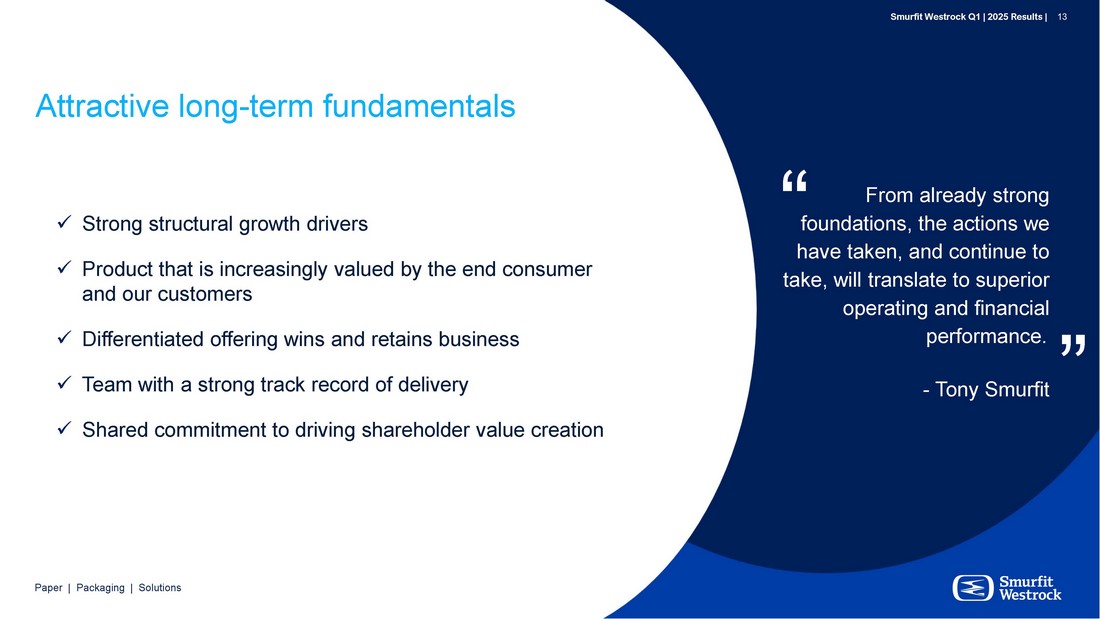 Smurfit Westrock Q1 | 2025 Results | 13

Attractive long-term fundamentals

✓ Strong structural growth drivers

✓ Product that is increasingly valued by the end consumer and our customers

✓ Differentiated offering wins and retains business

✓ Team with a strong track record of delivery

✓ Shared commitment to driving shareholder value creation

“ From already strong foundations, the actions we have taken, and continue to take, will translate to superior operating and financial performance. ”

- Tony Smurfit

Paper | Packaging | Solutions

Smurfit Westrock